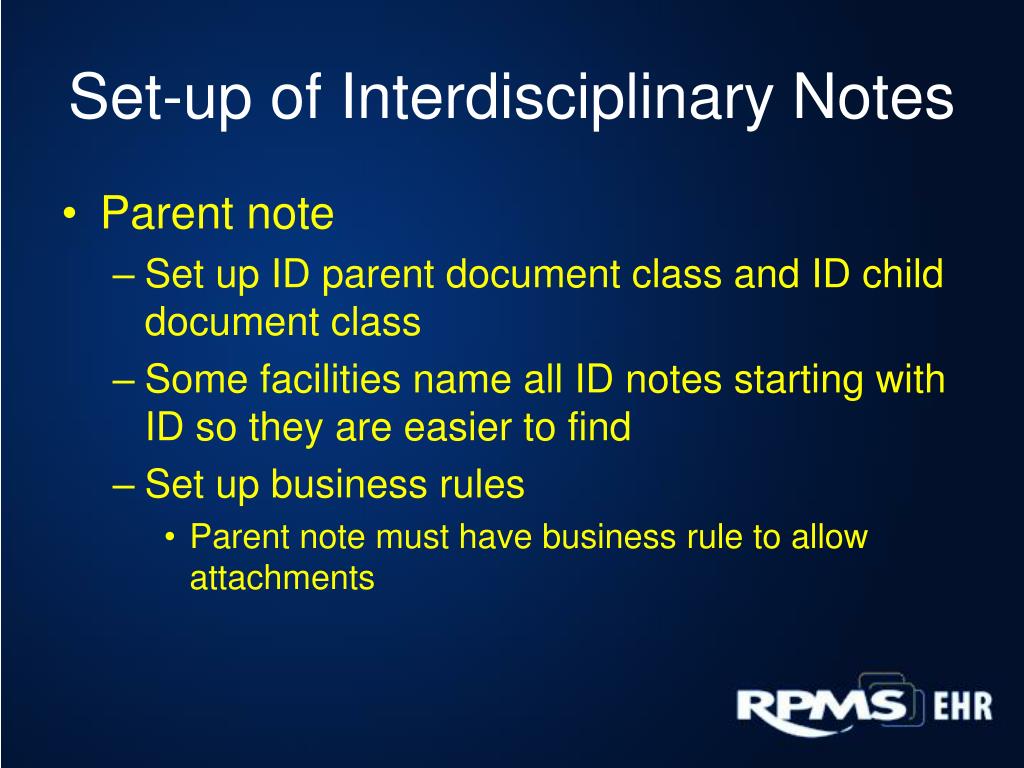 Set-up of Interdisciplinary Notes

• Parent note
– Set up ID parent document class and ID child document class
– Some facilities name all ID notes starting with ID so they are easier to find
– Set up business rules
• Parent note must have business rule to allow attachments

RPMS EHR